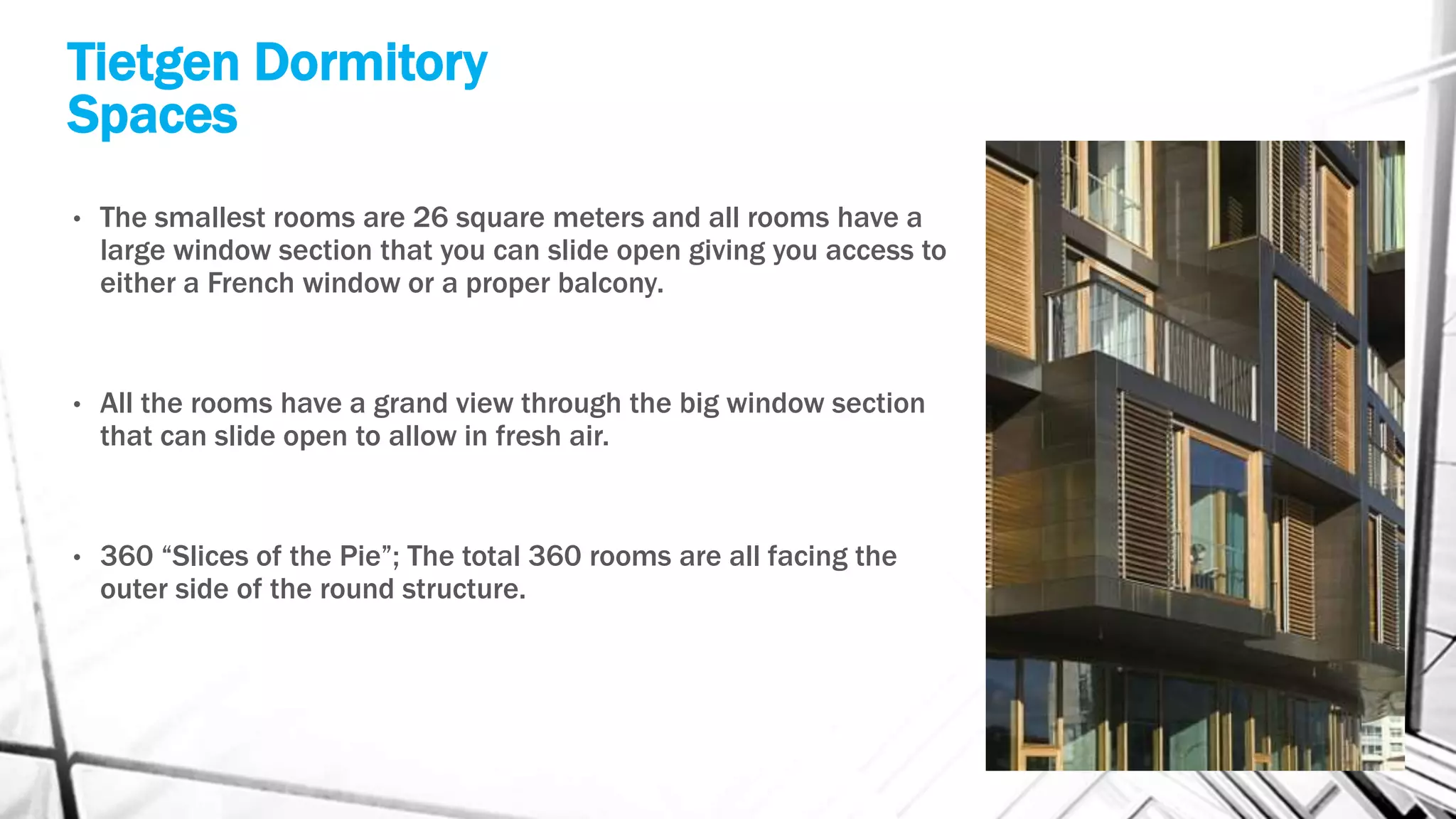 Tietgen Dormitory Spaces

• The smallest rooms are 26 square meters and all rooms have a large window section that you can slide open giving you access to either a French window or a proper balcony.

• All the rooms have a grand view through the big window section that can slide open to allow in fresh air.

• 360 “Slices of the Pie”; The total 360 rooms are all facing the outer side of the round structure.